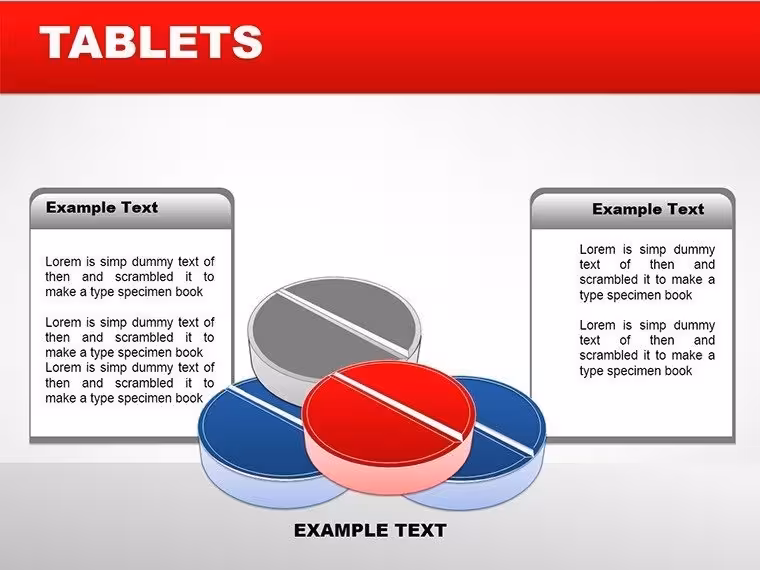 TABLETS

Example Text

Lorem is simp dummy text of then and scrambled it to make a type specimen book

Lorem is simp dummy text of then and scrambled it to make a type specimen book
Lorem is simp dummy text of then and scrambled it to make a type specimen book

Example Text

Lorem is simp dummy text of then and scrambled it to make a type specimen book

Lorem is simp dummy text of then and scrambled it to make a type specimen book

EXAMPLE TEXT